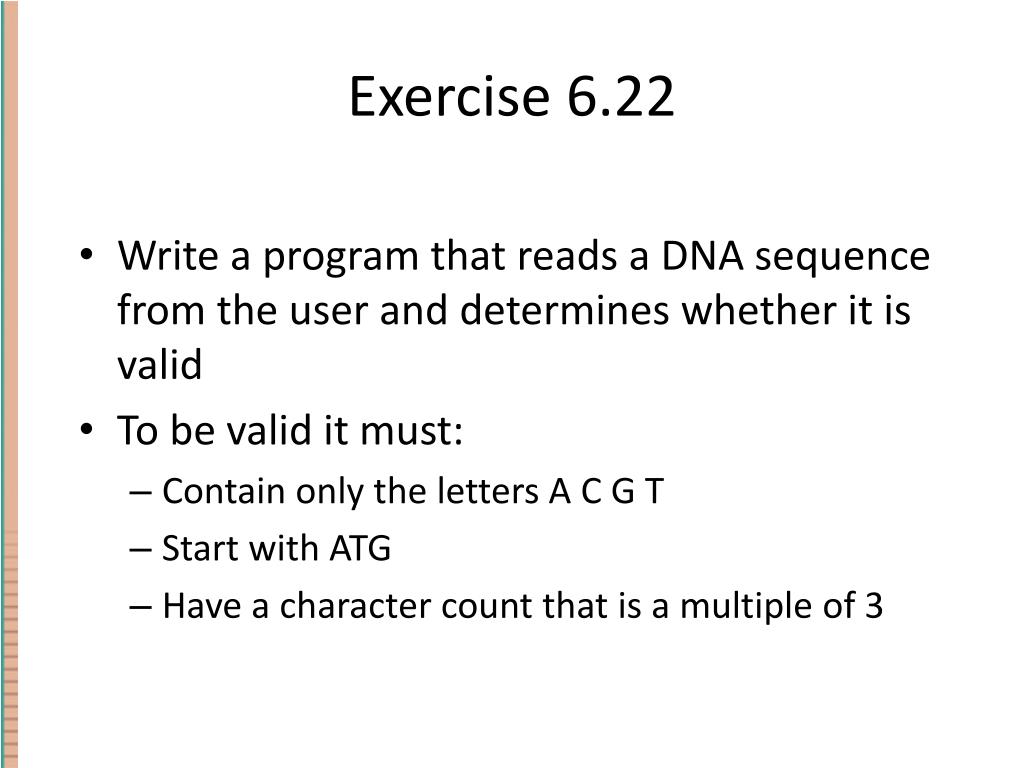 Exercise 6.22

• Write a program that reads a DNA sequence from the user and determines whether it is valid
• To be valid it must:
– Contain only the letters A C G T
– Start with ATG
– Have a character count that is a multiple of 3